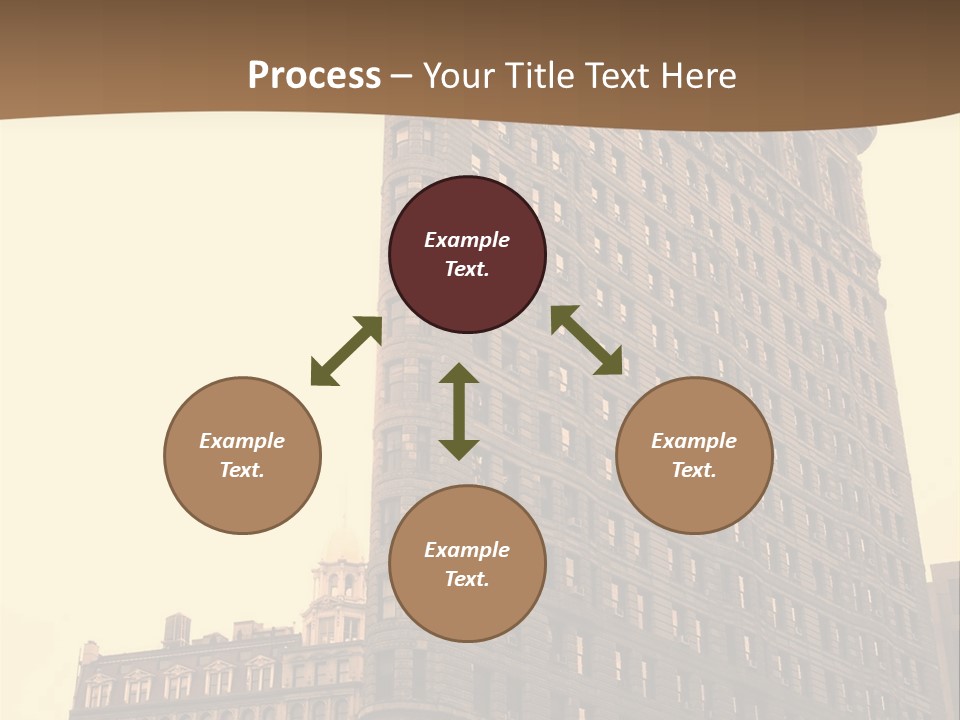 Process – Your Title Text Here

Example Text.

Example Text.

Example Text.

Example Text.